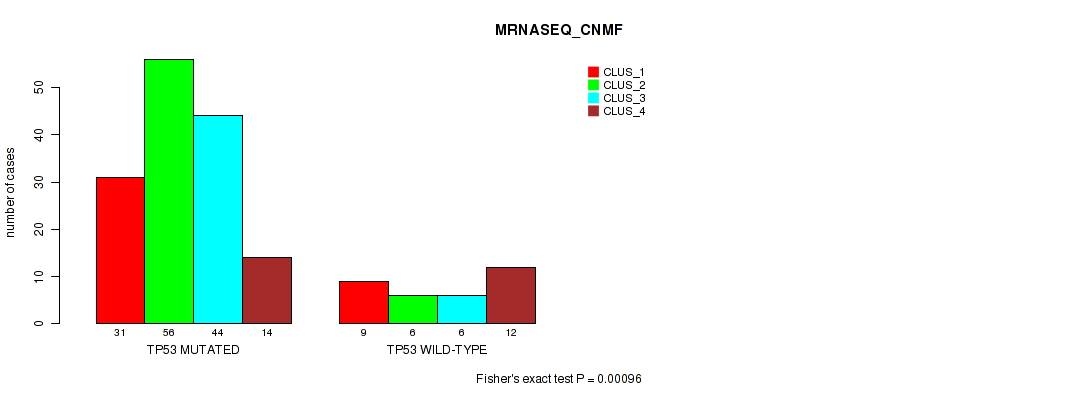 MRNASEQ_CNMF

CLUS_1
CLUS_2
CLUS_3
CLUS_4

number of cases

0
10
20
30
40
50

31 56 44 14
TP53 MUTATED

9 6 6 12
TP53 WILD-TYPE

Fisher's exact test P = 0.00096